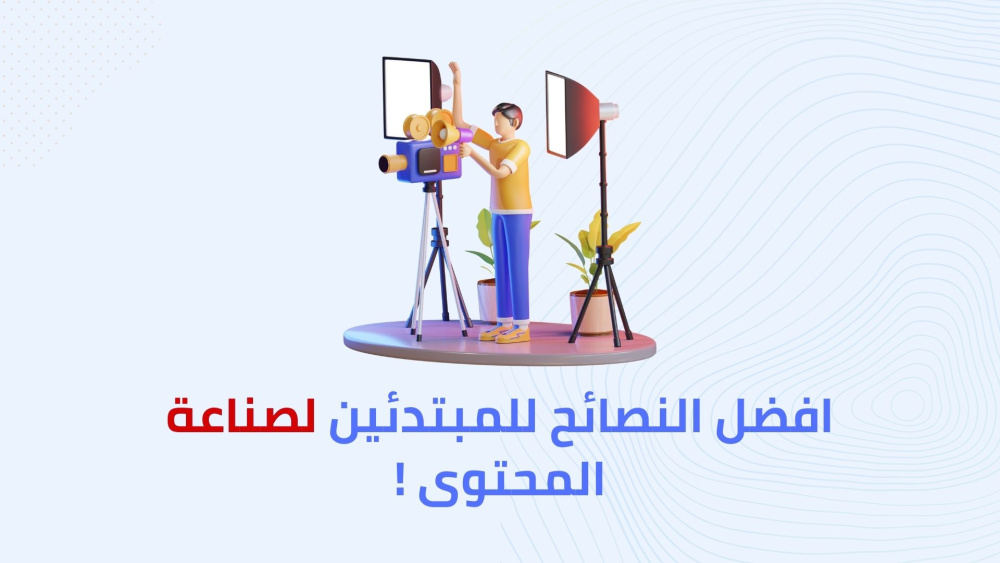 افضل النصائح للمبتدئين لصناعة المحتوى !